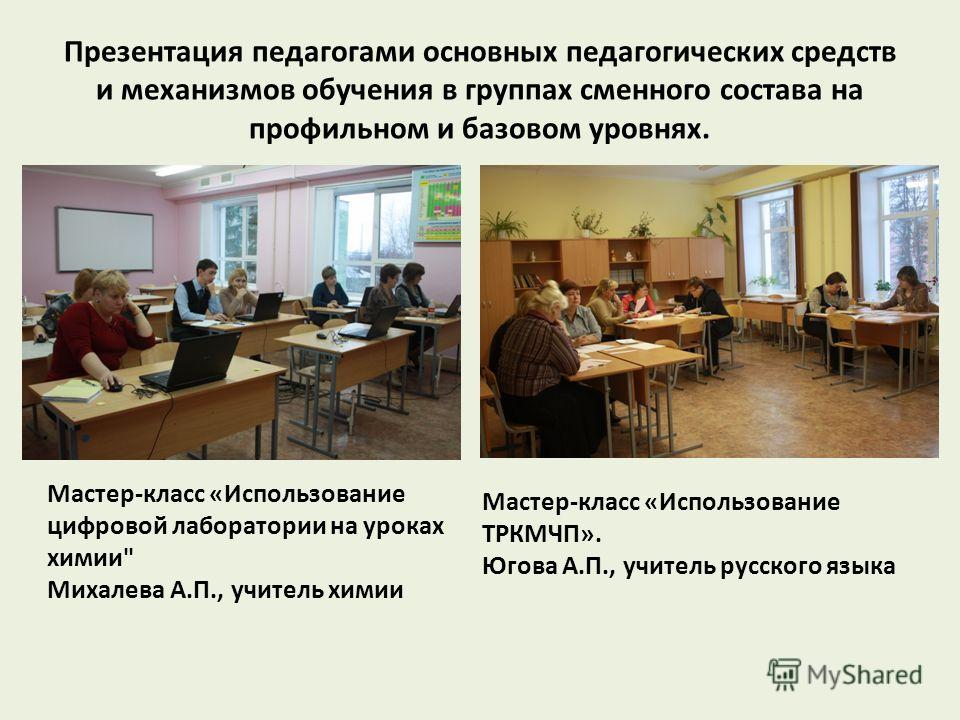 Презентация педагогами основных педагогических средств и механизмов обучения в группах сменного состава на профильном и базовом уровнях.

Мастер-класс «Использование цифровой лаборатории на уроках химии"
Михалева А.П., учитель химии

Мастер-класс «Использование ТРКМЧП».
Югова А.П., учитель русского языка

MyShared